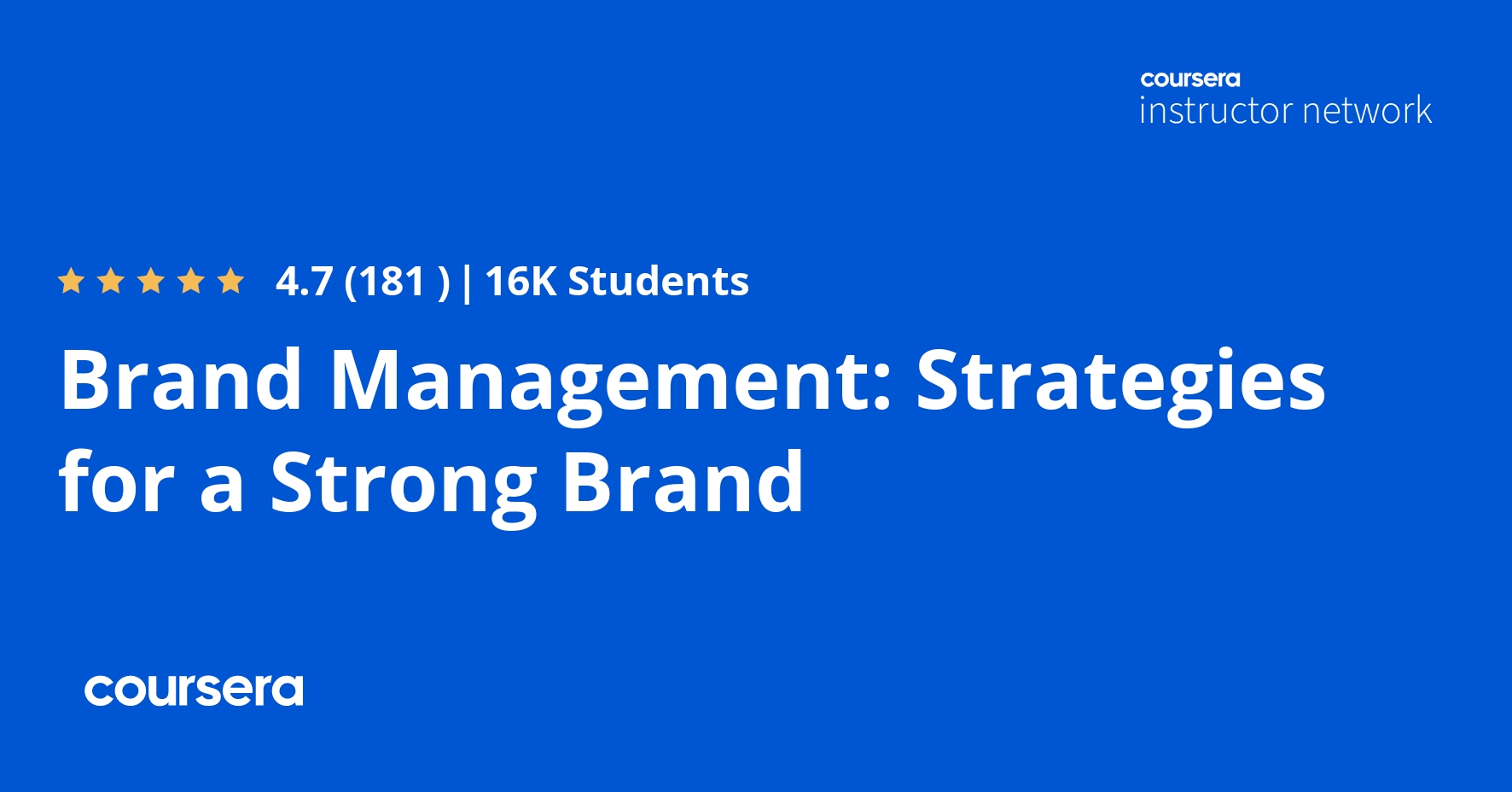 coursera
instructor network

4.7 (181 ) | 16K Students

Brand Management: Strategies for a Strong Brand

coursera